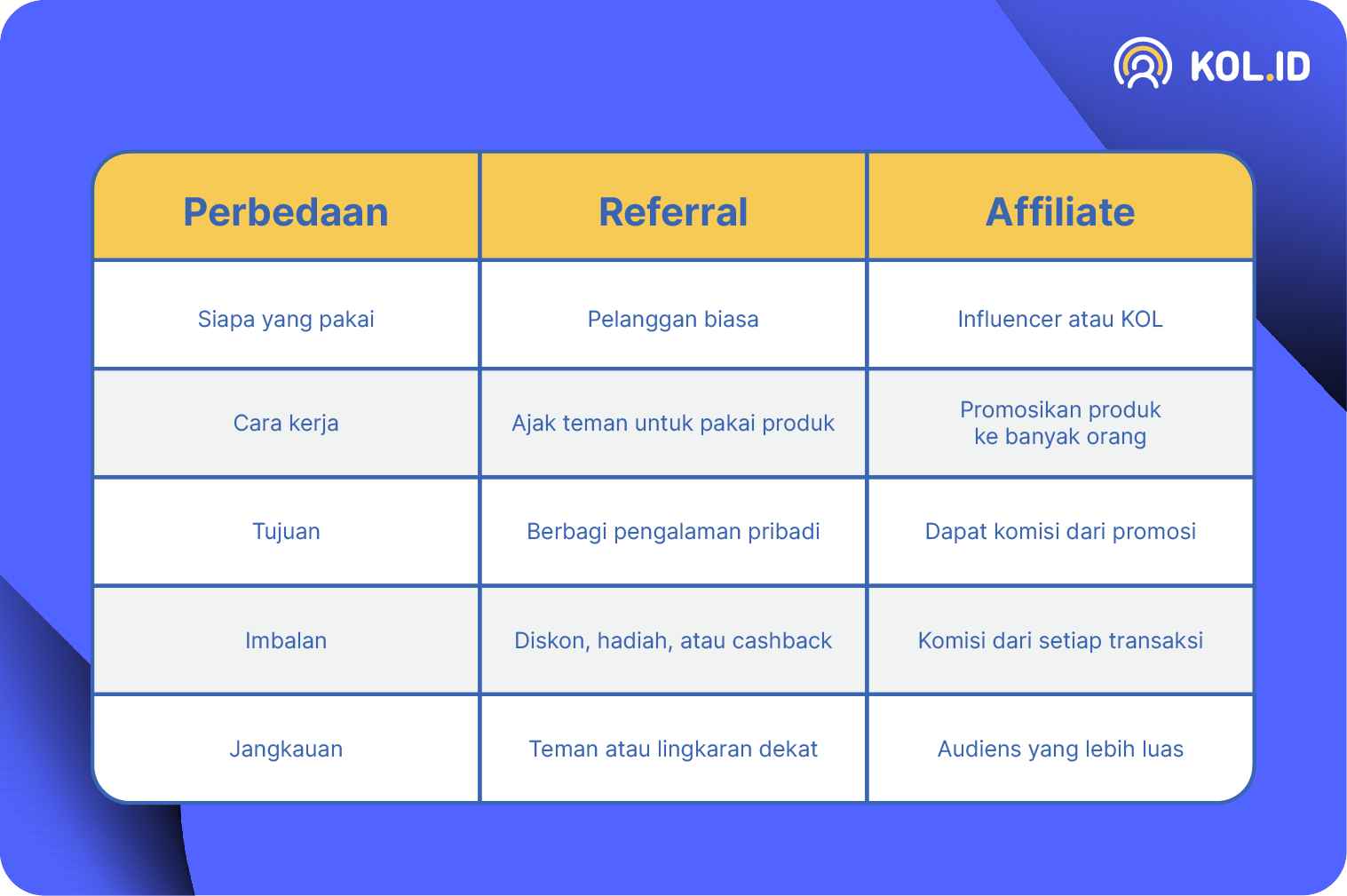 KOL.ID

| Perbedaan | Referral | Affiliate |
|---|---|---|
| Siapa yang pakai | Pelanggan biasa | Influencer atau KOL |
| Cara kerja | Ajak teman untuk pakai produk | Promosikan produk ke banyak orang |
| Tujuan | Berbagi pengalaman pribadi | Dapat komisi dari promosi |
| Imbalan | Diskon, hadiah, atau cashback | Komisi dari setiap transaksi |
| Jangkauan | Teman atau lingkaran dekat | Audiens yang lebih luas |